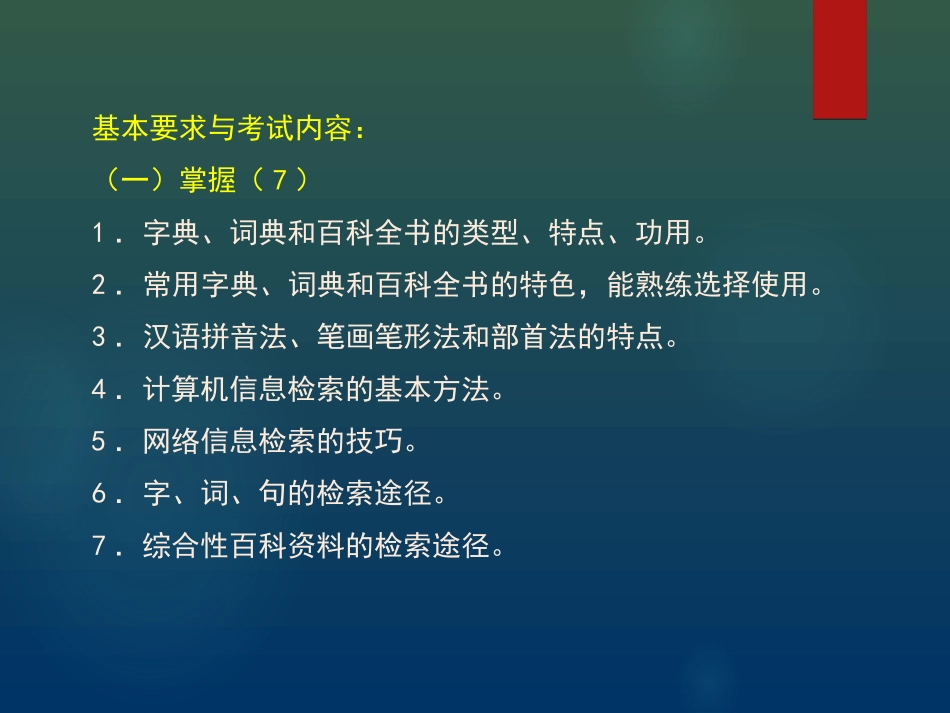 基本要求与考试内容：

（一）掌握（7）

1．字典、词典和百科全书的类型、特点、功用。

2．常用字典、词典和百科全书的特色，能熟练选择使用。

3．汉语拼音法、笔画笔形法和部首法的特点。

4．计算机信息检索的基本方法。

5．网络信息检索的技巧。

6．字、词、句的检索途径。

7．综合性百科资料的检索途径。